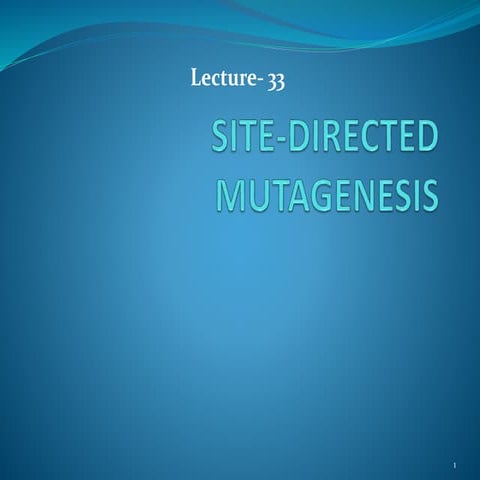 Lecture- 33

SITE-DIRECTED MUTAGENESIS

1